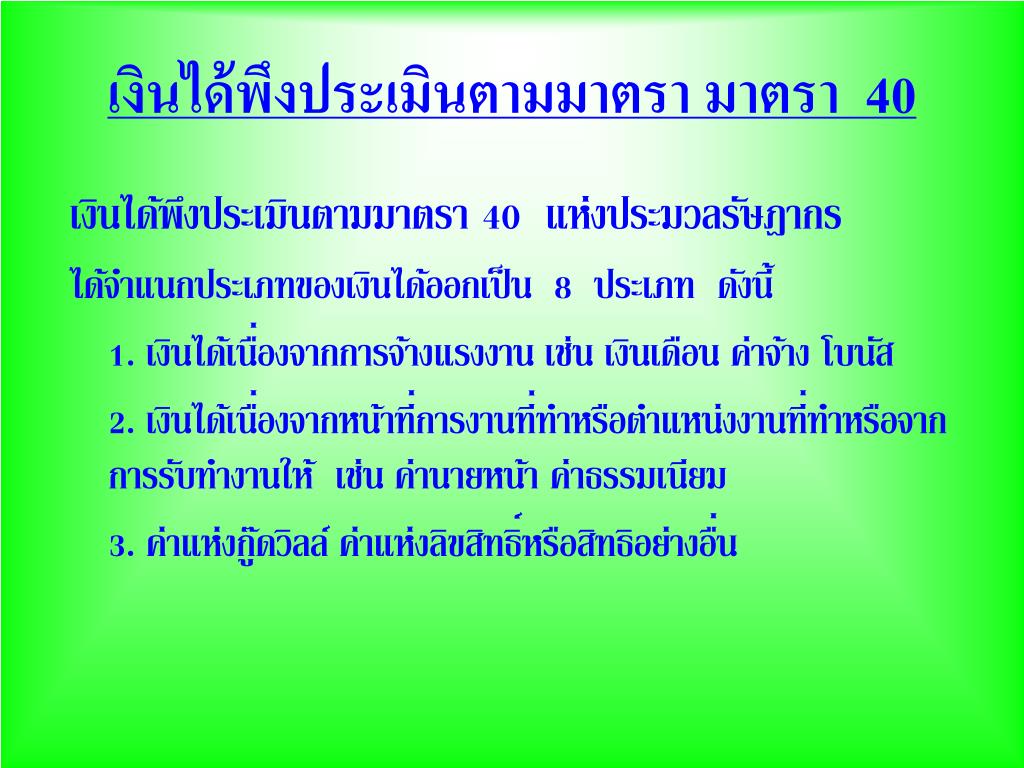 เงินได้พึงประเมินตามมาตรา มาตรา 40

เงินได้พึงประเมินตามมาตรา 40 แห่งประมวลรัษฎากร ได้จำแนกประเภทของเงินได้ออกเป็น 8 ประเภท ดังนี้

1. เงินได้เนื่องจากการจ้างแรงงาน เช่น เงินเดือน ค่าจ้าง โบนัส

2. เงินได้เนื่องจากหน้าที่การงานที่ทำหรือตำแหน่งงานที่ทำหรือจากการรับทำงานให้ เช่น ค่านายหน้า ค่าธรรมเนียม

3. ค่าแห่งกู๊ดวิลล์ ค่าแห่งลิขสิทธิ์หรือสิทธิอย่างอื่น